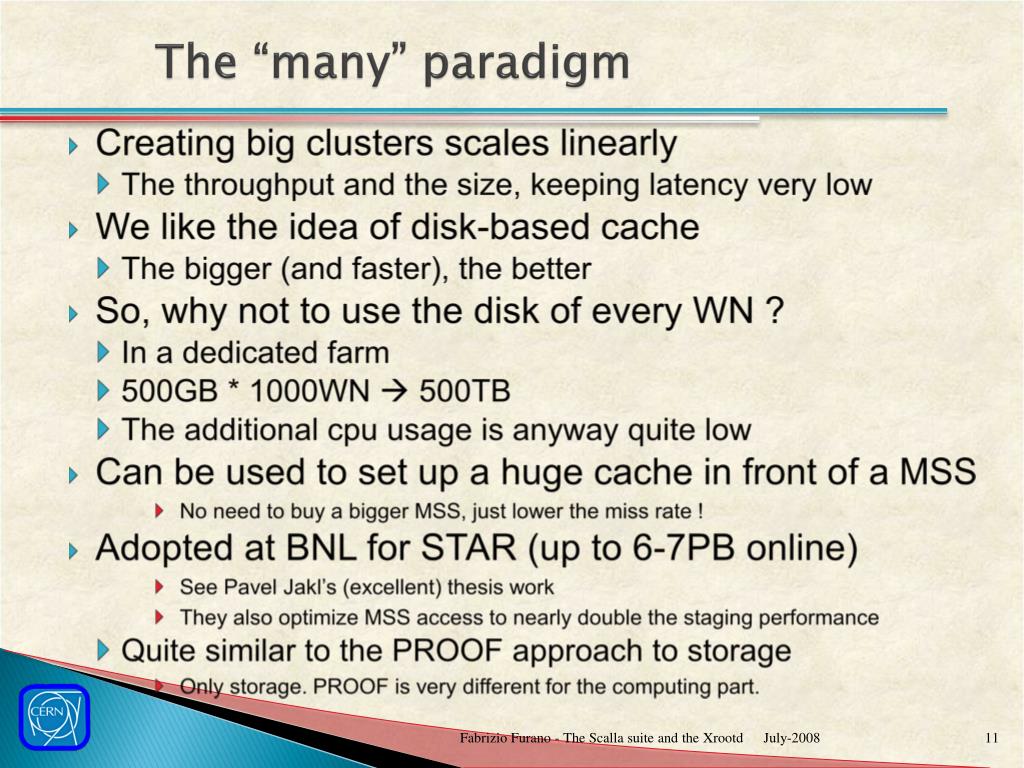 The “many” paradigm

Creating big clusters scales linearly

The throughput and the size, keeping latency very low

We like the idea of disk-based cache

The bigger (and faster), the better

So, why not to use the disk of every WN ?

In a dedicated farm

500GB * 1000WN → 500TB

The additional cpu usage is anyway quite low

Can be used to set up a huge cache in front of a MSS

No need to buy a bigger MSS, just lower the miss rate !

Adopted at BNL for STAR (up to 6-7PB online)

See Pavel Jakl’s (excellent) thesis work

They also optimize MSS access to nearly double the staging performance

Quite similar to the PROOF approach to storage

Only storage. PROOF is very different for the computing part.

CERN

Fabrizio Furano - The Scalla suite and the Xrootd July-2008 11